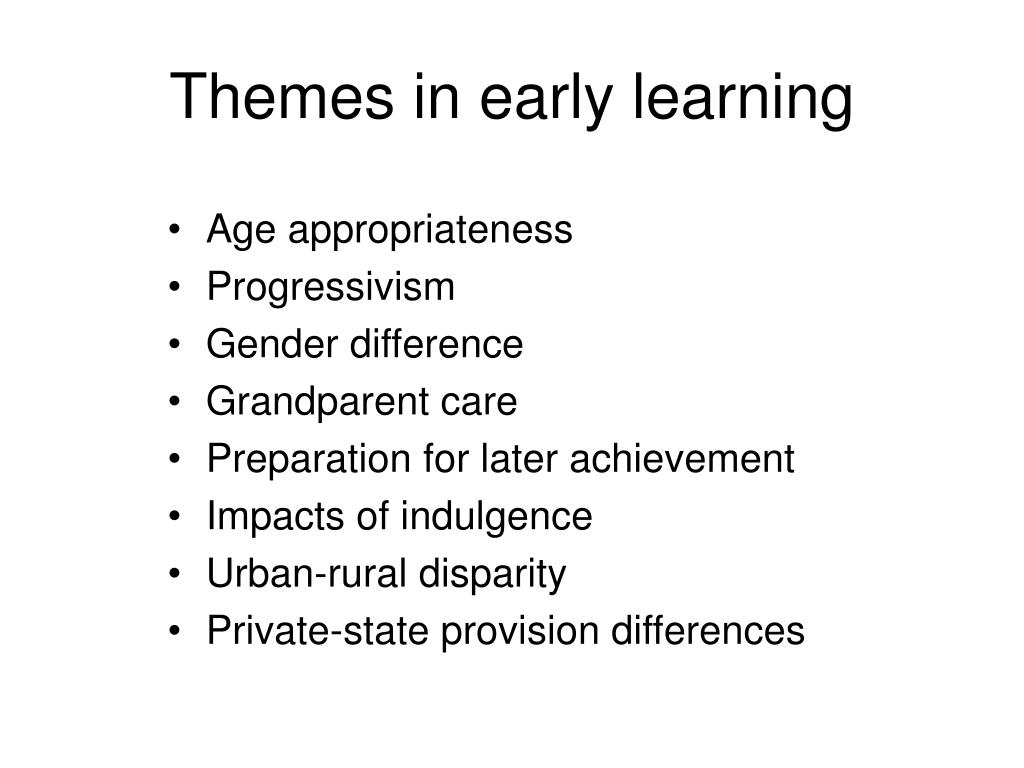 Themes in early learning

• Age appropriateness
• Progressivism
• Gender difference
• Grandparent care
• Preparation for later achievement
• Impacts of indulgence
• Urban-rural disparity
• Private-state provision differences